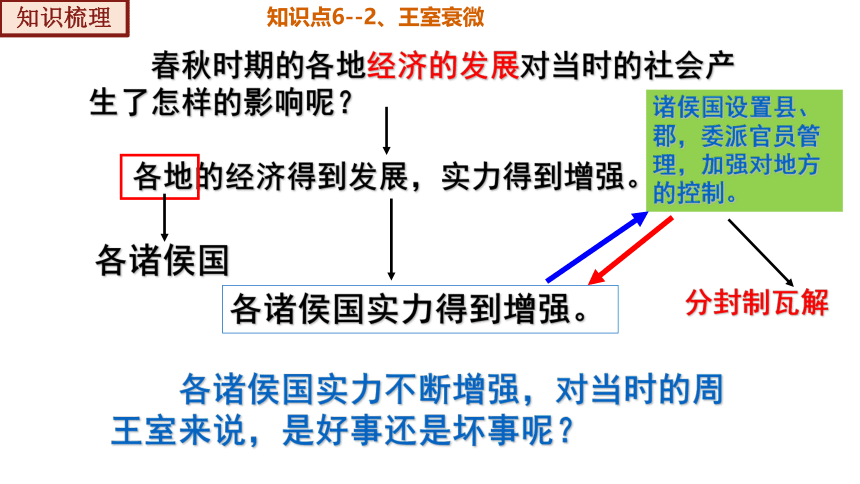 知识梳理

知识点6--2、王室衰微

春秋时期的各地经济的发展对当时的社会产生了怎样的影响呢？

各地的经济得到发展，实力得到增强。

诸侯国设置县、郡，委派官员管理，加强对地方的控制。

各诸侯国

各诸侯国实力得到增强。

分封制瓦解

各诸侯国实力不断增强，对当时的周王室来说，是好事还是坏事呢？